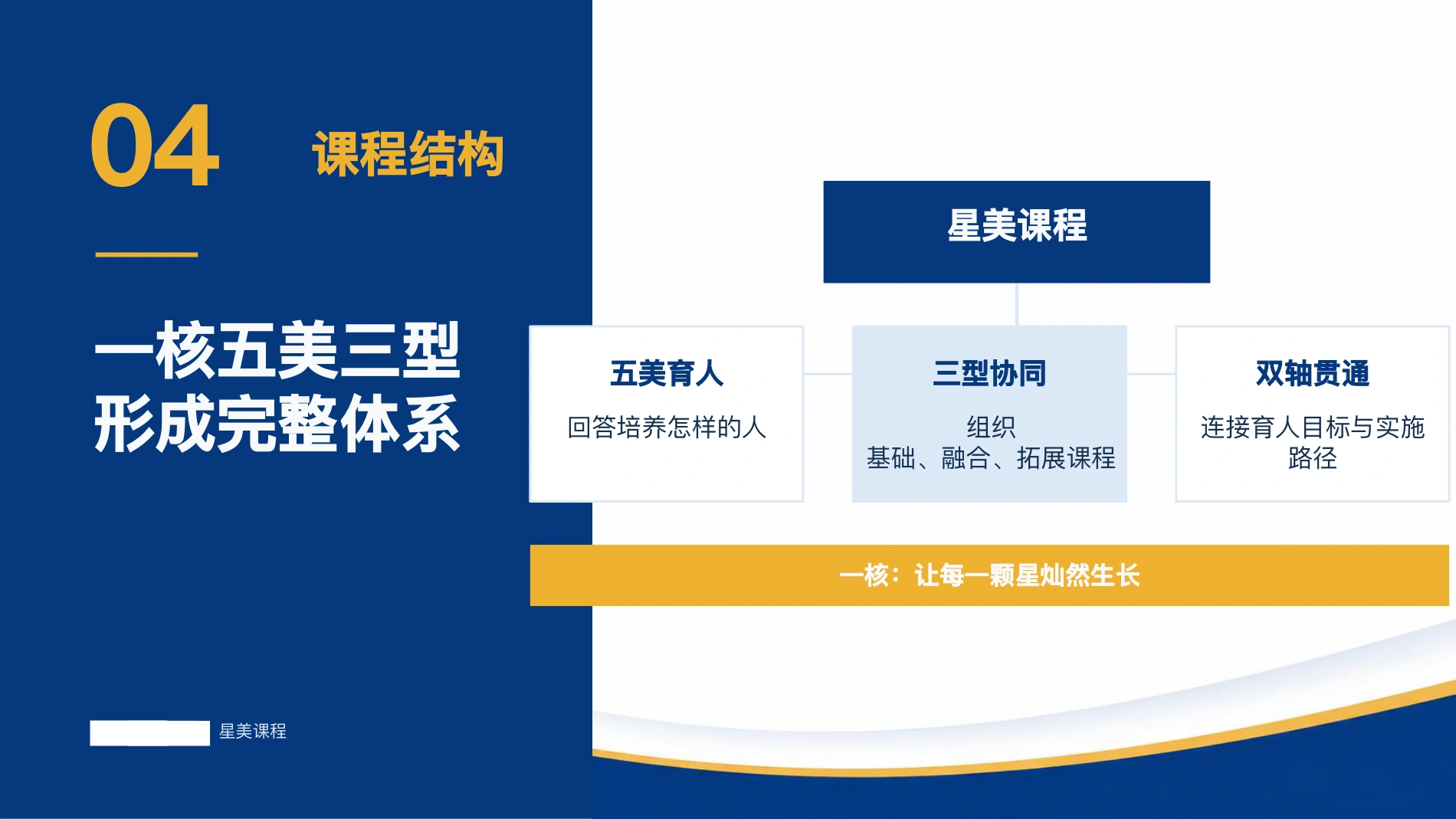 04 课程结构

一核五美三型
形成完整体系

星美课程

星美课程

五美育人

回答培养怎样的人

三型协同

组织
基础、融合、拓展课程

双轴贯通

连接育人目标与实施路径

一核：让每一颗星灿然生长